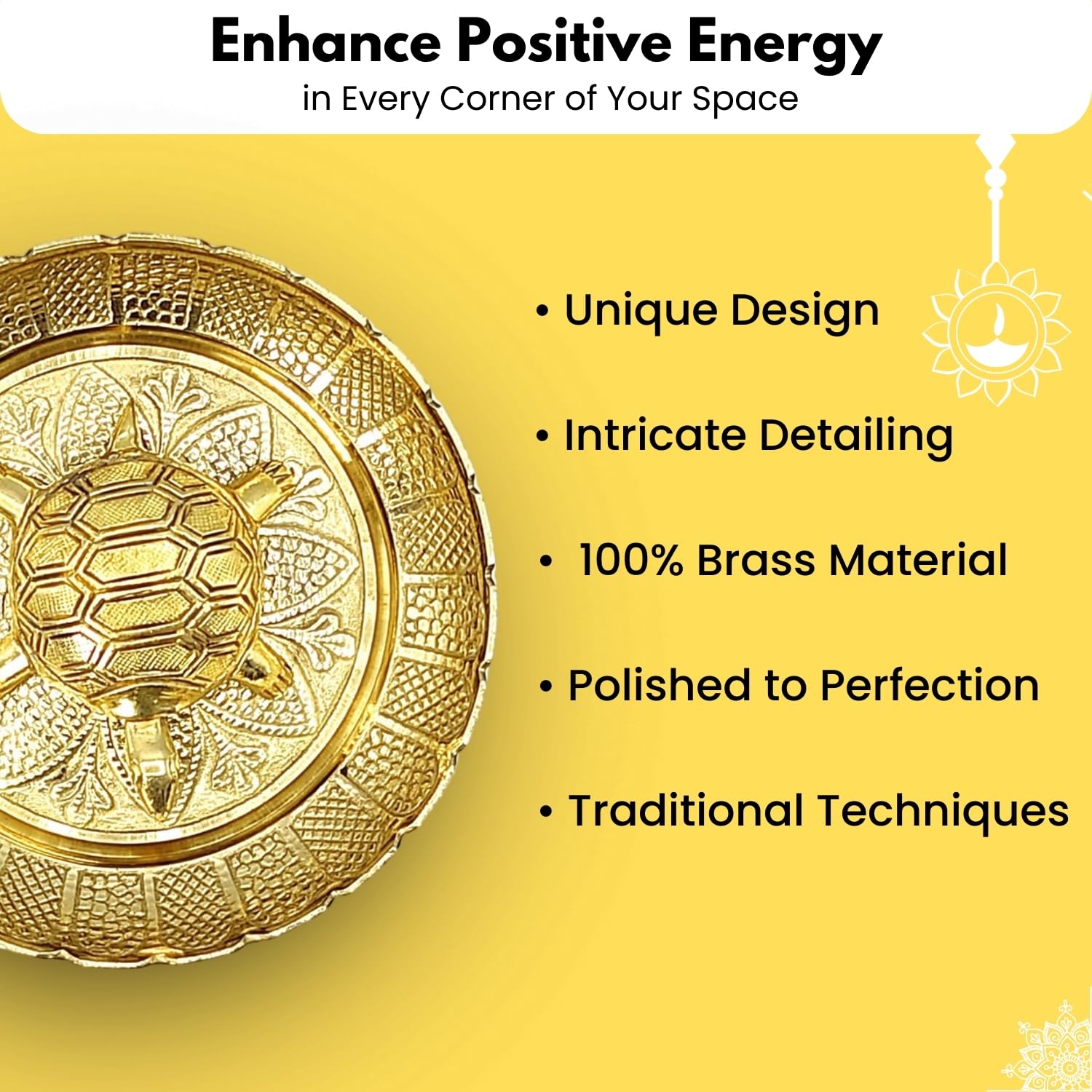 Enhance Positive Energy
in Every Corner of Your Space

• Unique Design

• Intricate Detailing

• 100% Brass Material

• Polished to Perfection

• Traditional Techniques